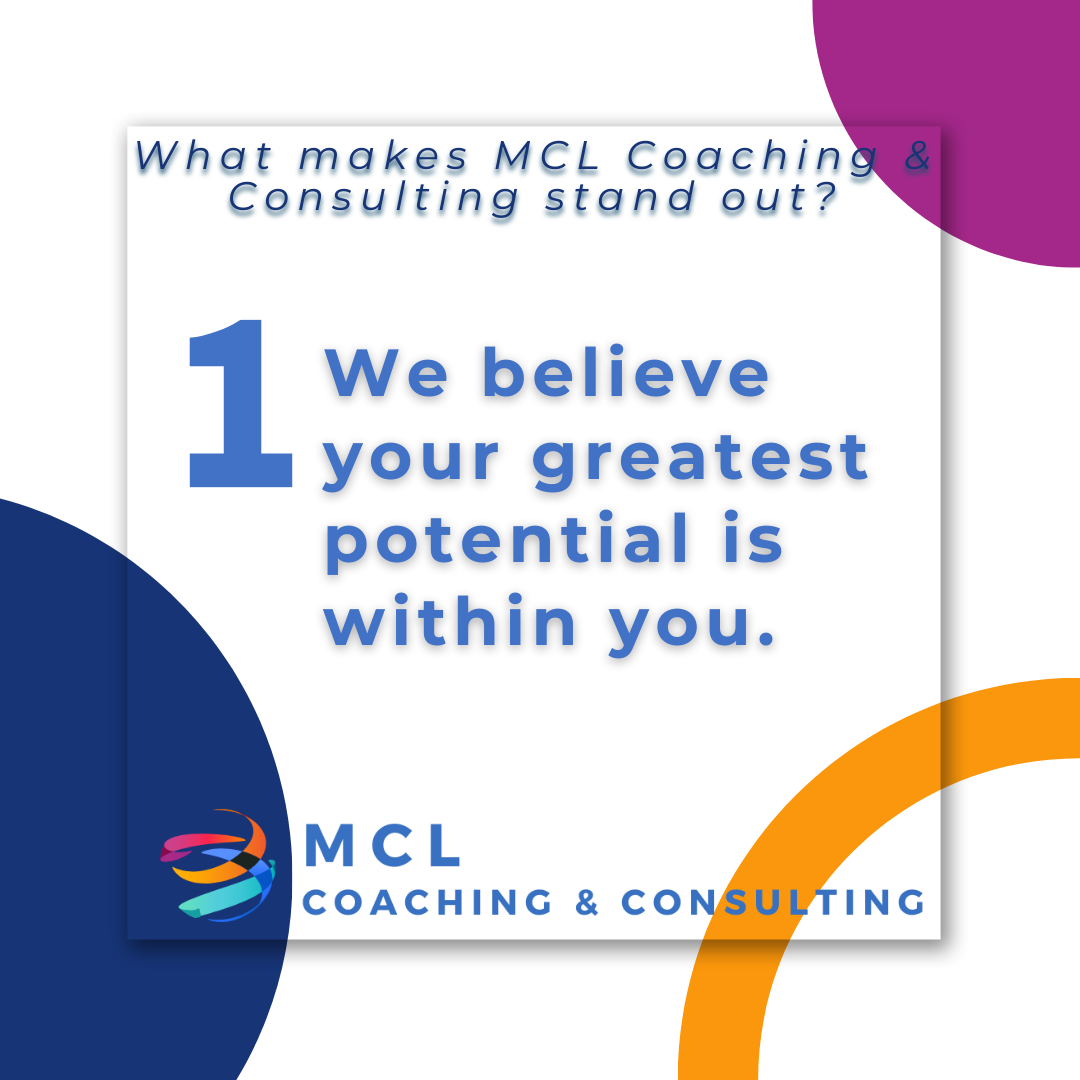 What makes MCL Coaching & Consulting stand out?

1 We believe your greatest potential is within you.

MCL
COACHING & CONSULTING